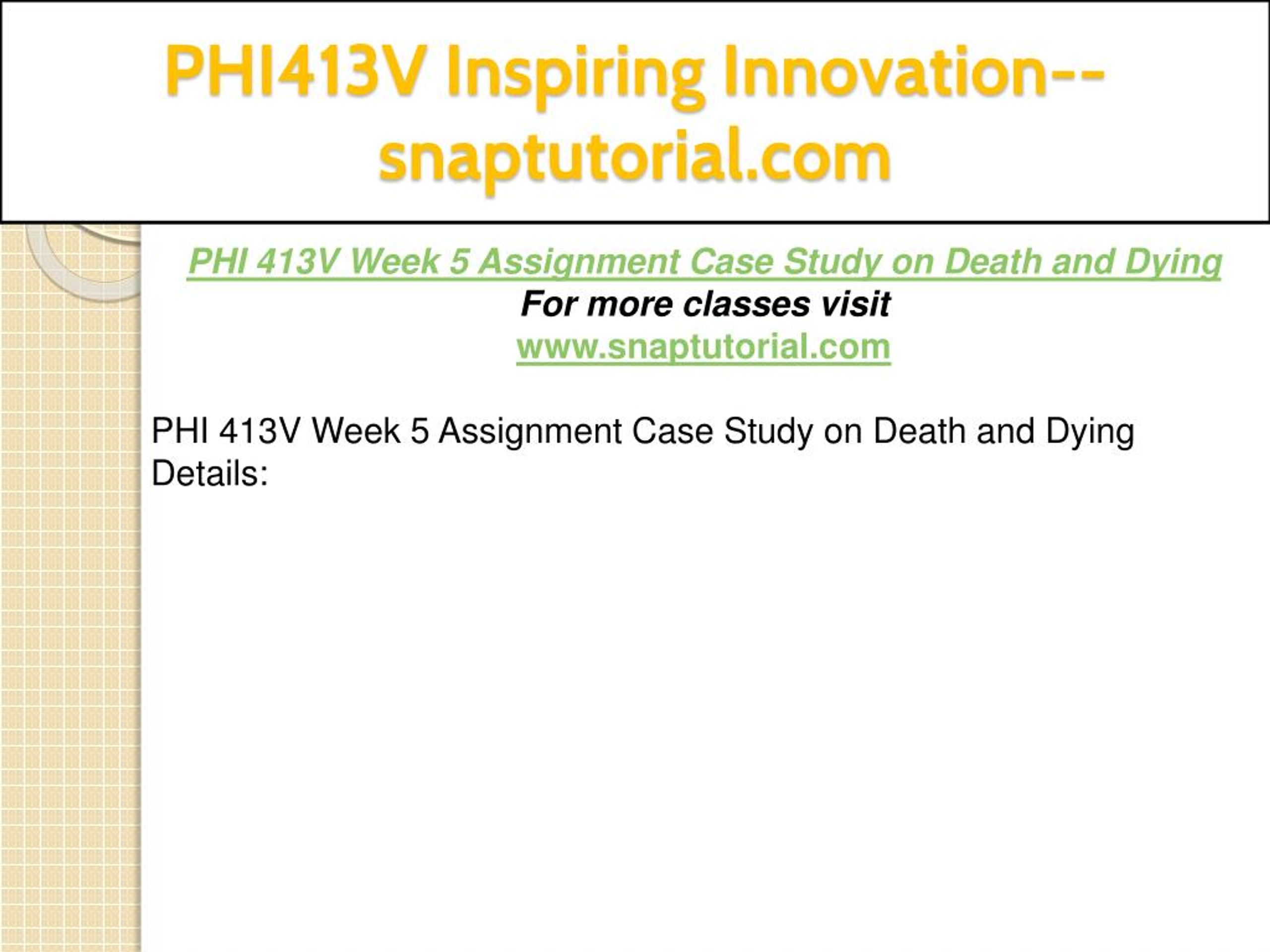 PHI413V Inspiring Innovation--snaptutorial.com

PHI 413V Week 5 Assignment Case Study on Death and Dying
For more classes visit
www.snaptutorial.com

PHI 413V Week 5 Assignment Case Study on Death and Dying
Details: